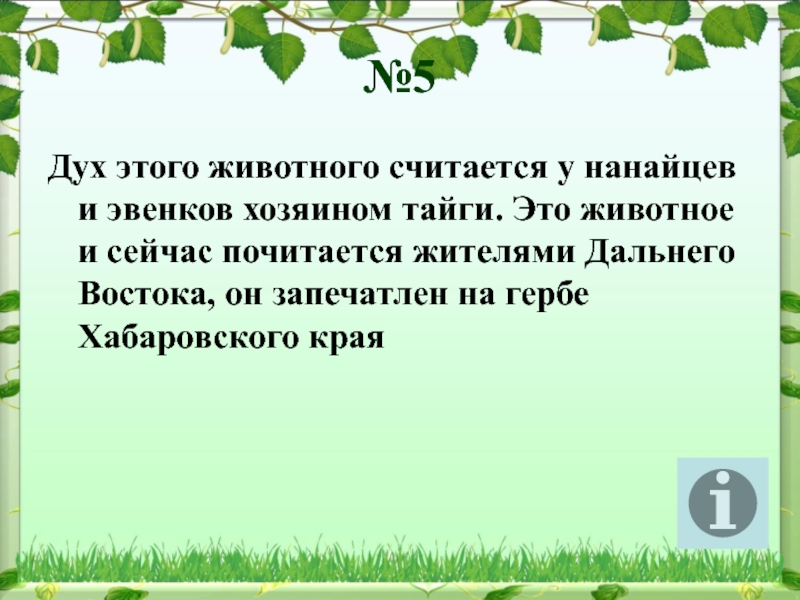 №5

Дух этого животного считается у нанайцев и эвенков хозяином тайги. Это животное и сейчас почитается жителями Дальнего Востока, он запечатлен на гербе Хабаровского края

i